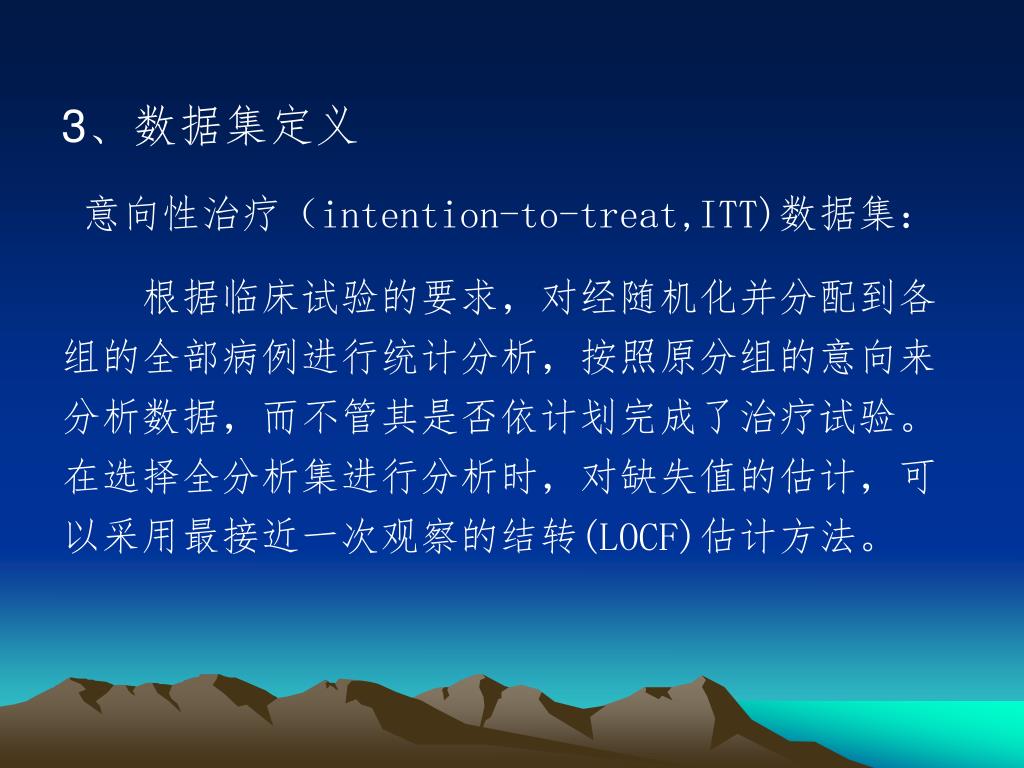 3、数据集定义

意向性治疗（intention-to-treat,ITT)数据集：

根据临床试验的要求，对经随机化并分配到各组的全部病例进行统计分析，按照原分组的意向来分析数据，而不管其是否依计划完成了治疗试验。在选择全分析集进行分析时，对缺失值的估计，可以采用最接近一次观察的结转(LOCF)估计方法。